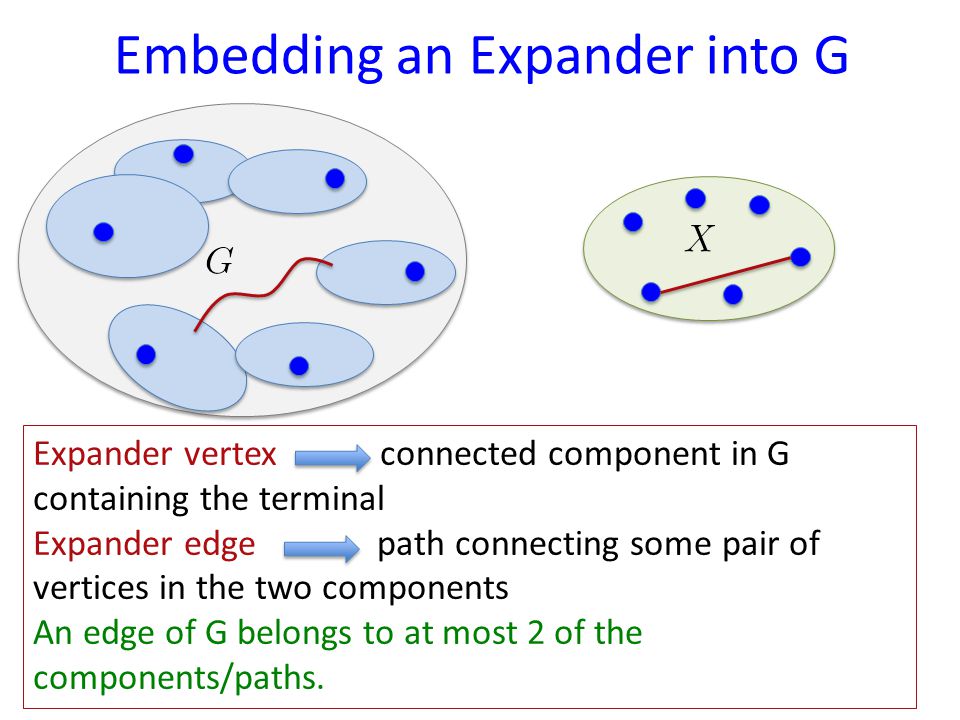 Embedding an Expander into G

$G$

$X$

Expander vertex connected component in G containing the terminal
Expander edge path connecting some pair of vertices in the two components
An edge of G belongs to at most 2 of the components/paths.